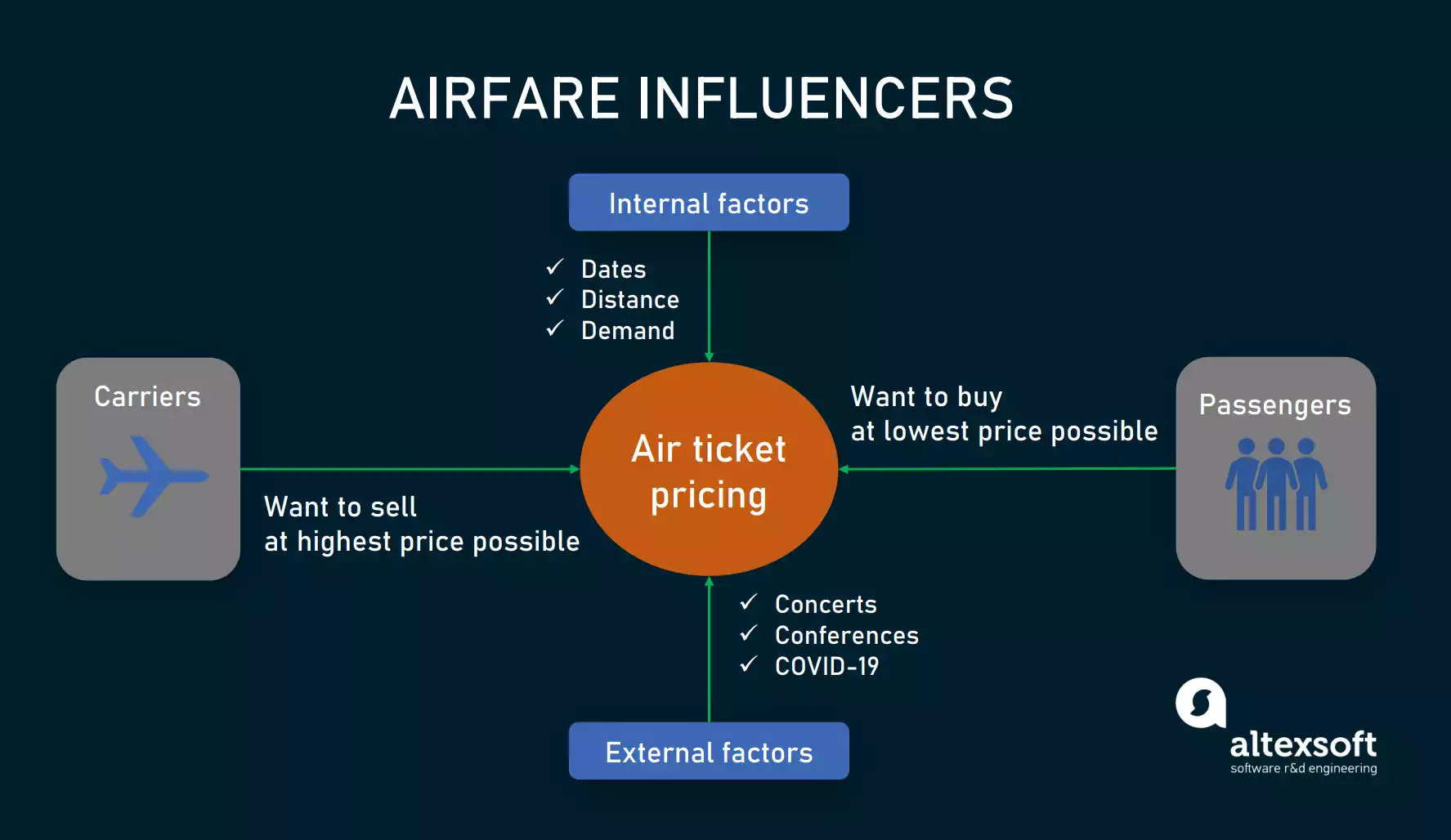 AIRFARE INFLUENCERS

Internal factors

✓ Dates
✓ Distance
✓ Demand

Carriers

Want to sell
at highest price possible

Air ticket pricing

Want to buy
at lowest price possible

Passengers

✓ Concerts
✓ Conferences
✓ COVID-19

External factors

altexsoft
software r&d engineering